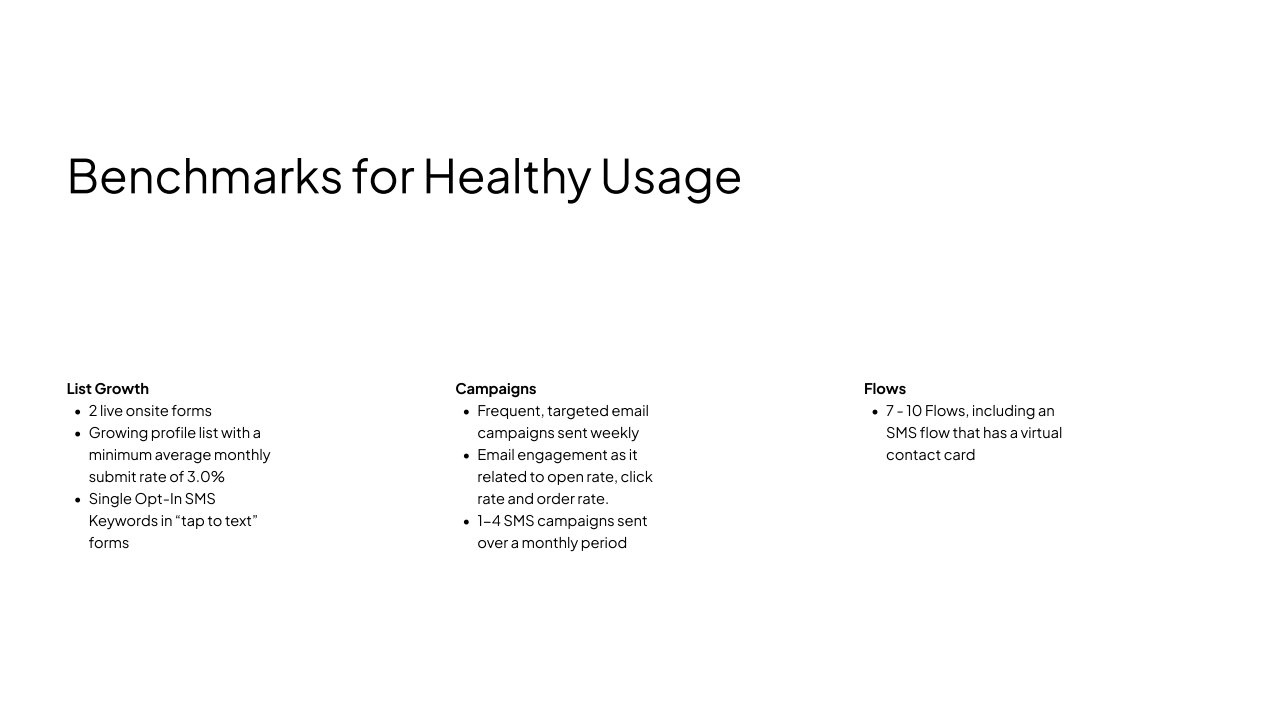 Benchmarks for Healthy Usage

List Growth
- 2 live onsite forms
- Growing profile list with a minimum average monthly submit rate of 3.0%
- Single Opt-In SMS Keywords in “tap to text” forms

Campaigns
- Frequent, targeted email campaigns sent weekly
- Email engagement as it related to open rate, click rate and order rate.
- 1–4 SMS campaigns sent over a monthly period

Flows
- 7 - 10 Flows, including an SMS flow that has a virtual contact card